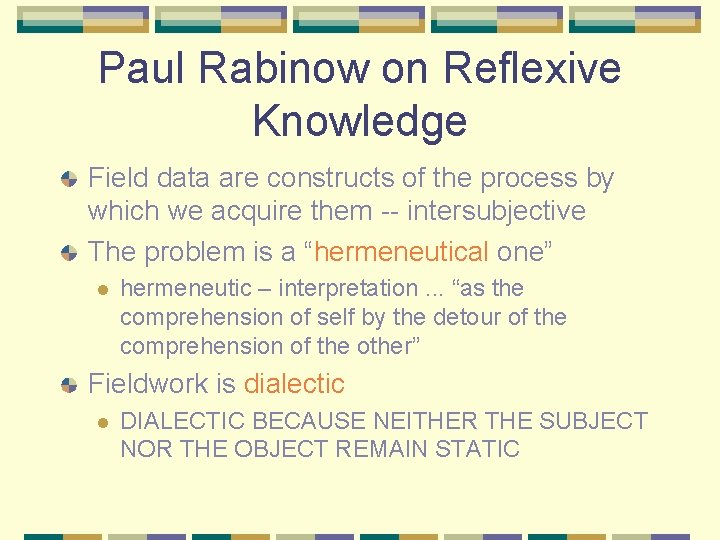 Paul Rabinow on Reflexive Knowledge

Field data are constructs of the process by which we acquire them -- intersubjective

The problem is a “hermeneutical one”

hermeneutic – interpretation ... “as the comprehension of self by the detour of the comprehension of the other”

Fieldwork is dialectic

DIALECTIC BECAUSE NEITHER THE SUBJECT NOR THE OBJECT REMAIN STATIC